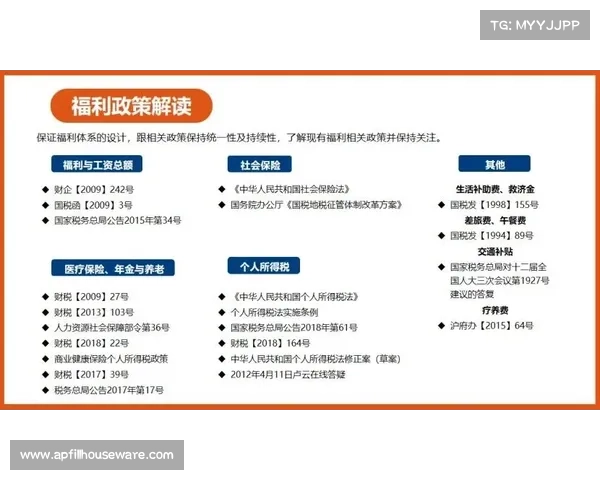 TG: MYYJJPP

福利政策解读

保证福利体系的设计，跟相关政策保持统一性及持续性，了解现有福利相关政策并保持关注。

福利与工资总额

◆ 财企【2009】242号
◆ 国税函【2009】3号
◆ 国家税务总局公告2015年第34号

医疗保险、年金与养老

◆ 财税【2009】27号
◆ 财税【2013】103号
◆ 人力资源社会保障部令第36号
◆ 财税【2018】22号
◆ 商业健康保险个人所得税政策
◆ 财税【2017】39号
◆ 税务总局公告2017年第17号

社会保险

◆ 《中华人民共和国社会保险法》
◆ 国务院办公厅《国税地税征管体制改革方案》

个人所得税

◆ 《中华人民共和国个人所得税法》
◆ 个人所得税法实施条例
◆ 国家税务总局公告2018年第61号
◆ 财税【2018】164号
◆ 中华人民共和国个人所得税法修正案（草案）
◆ 2012年4月11日卢云在线答疑

其他

生活补助费、救济金
◆ 国税发【1998】155号
差旅费、午餐费
◆ 国税发【1994】89号
交通补贴
◆ 国家税务总局对十二届全国人大三次会议第1927号建议的答复
疗养费
◆ 沪府办【2015】64号

www.apfillhouseware.com